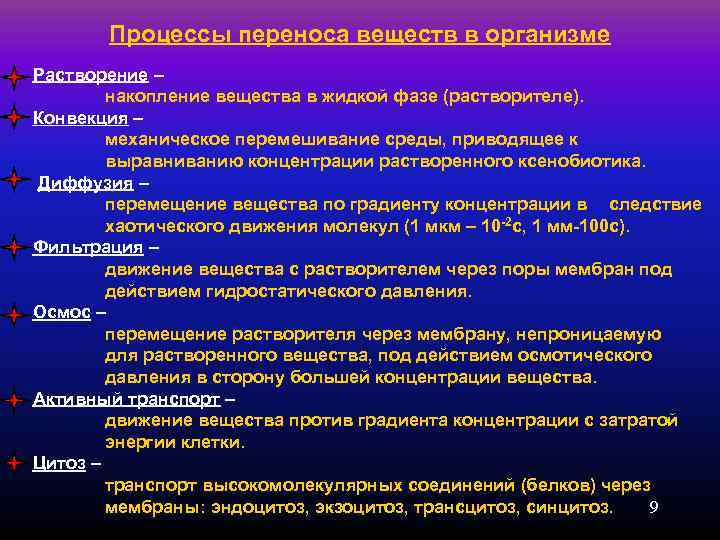 Процессы переноса веществ в организме

Растворение –
накопление вещества в жидкой фазе (растворителе).

Конвекция –
механическое перемешивание среды, приводящее к выравниванию концентрации растворенного ксенобиотика.

Диффузия –
перемещение вещества по градиенту концентрации в следствие хаотического движения молекул (1 мкм – $10^{-2}$с, 1 мм-100с).

Фильтрация –
движение вещества с растворителем через поры мембран под действием гидростатического давления.

Осмос –
перемещение растворителя через мембрану, непроницаемую для растворенного вещества, под действием осмотического давления в сторону большей концентрации вещества.

Активный транспорт –
движение вещества против градиента концентрации с затратой энергии клетки.

Цитоз –
транспорт высокомолекулярных соединений (белков) через мембраны: эндоцитоз, экзоцитоз, трансцитоз, синцитоз.

9